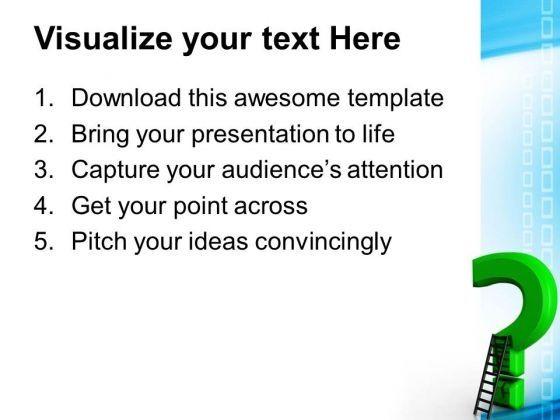 Visualize your text Here

1. Download this awesome template
2. Bring your presentation to life
3. Capture your audience’s attention
4. Get your point across
5. Pitch your ideas convincingly